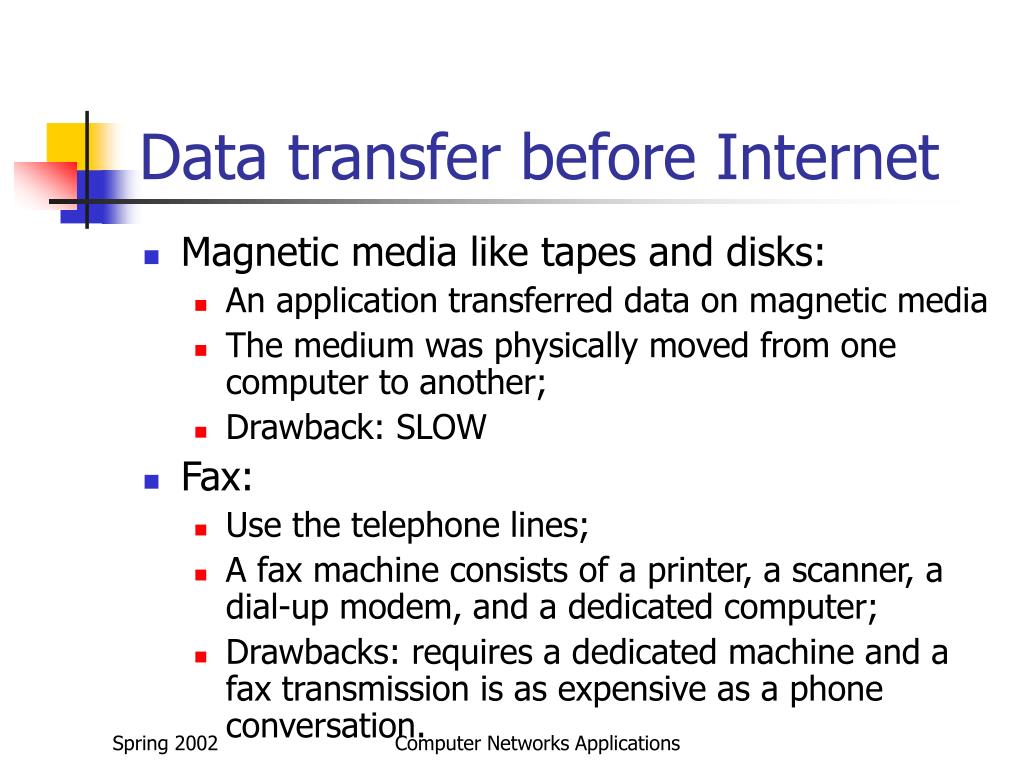 Data transfer before Internet

- Magnetic media like tapes and disks:
  - An application transferred data on magnetic media
  - The medium was physically moved from one computer to another;
  - Drawback: SLOW
- Fax:
  - Use the telephone lines;
  - A fax machine consists of a printer, a scanner, a dial-up modem, and a dedicated computer;
  - Drawbacks: requires a dedicated machine and a fax transmission is as expensive as a phone conversation.

Spring 2002

Computer Networks Applications